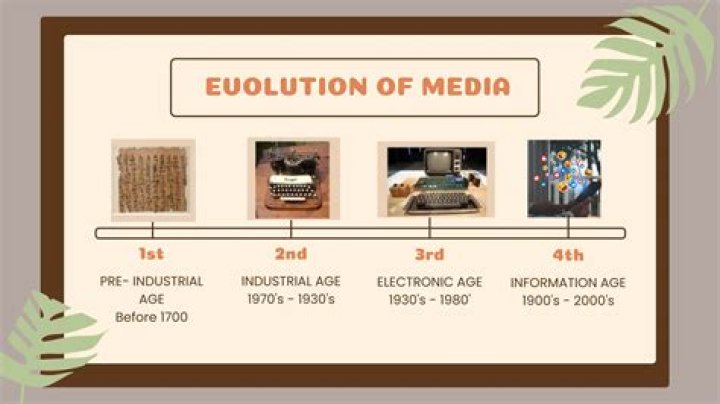 EVOLUTION OF MEDIA

1st

PRE- INDUSTRIAL AGE
Before 1700

2nd

INDUSTRIAL AGE
1970's - 1930's

3rd

ELECTRONIC AGE
1930's - 1980'

4th

INFORMATION AGE
1900's - 2000's